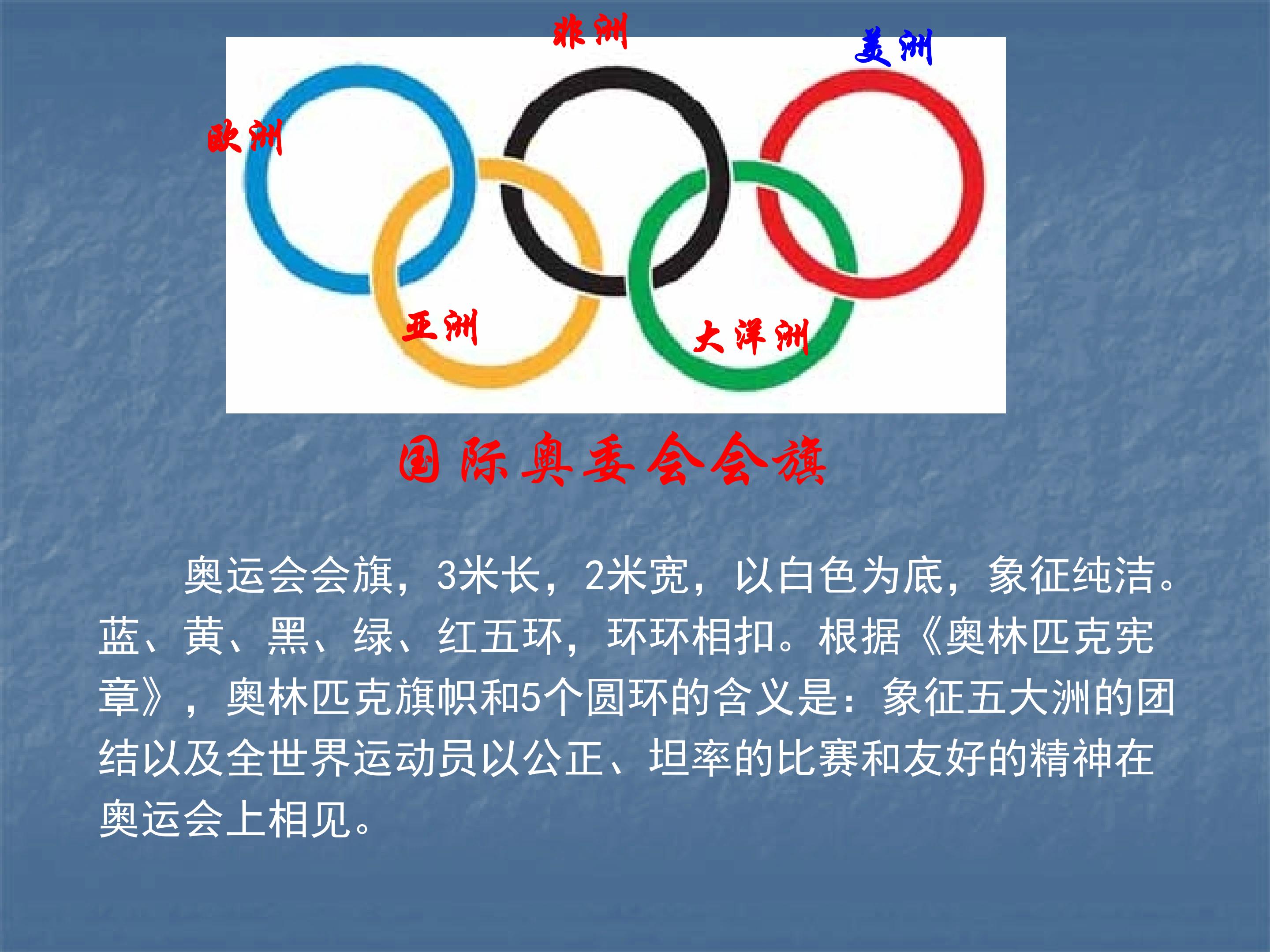 非洲

美洲

欧洲

亚洲

大洋洲

国际奥委会会旗

奥运会会旗，3米长，2米宽，以白色为底，象征纯洁。蓝、黄、黑、绿、红五环，环环相扣。根据《奥林匹克宪章》，奥林匹克旗帜和5个圆环的含义是：象征五大洲的团结以及全世界运动员以公正、坦率的比赛和友好的精神在奥运会上相见。